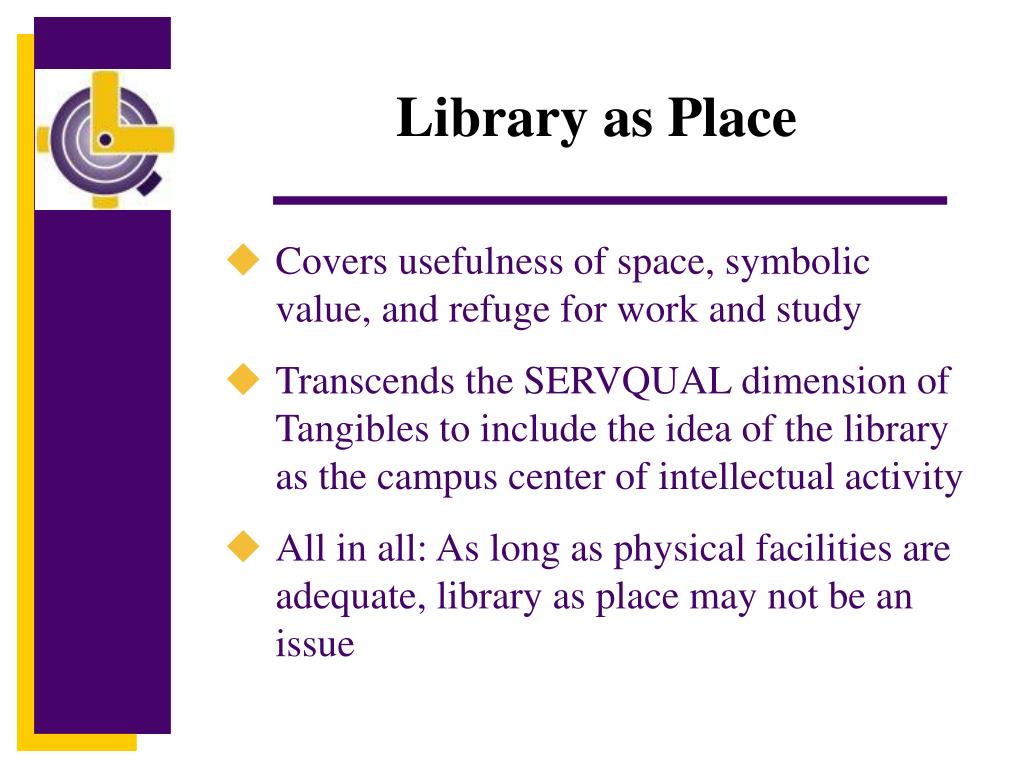 Library as Place

Covers usefulness of space, symbolic value, and refuge for work and study

Transcends the SERVQUAL dimension of Tangibles to include the idea of the library as the campus center of intellectual activity

All in all: As long as physical facilities are adequate, library as place may not be an issue